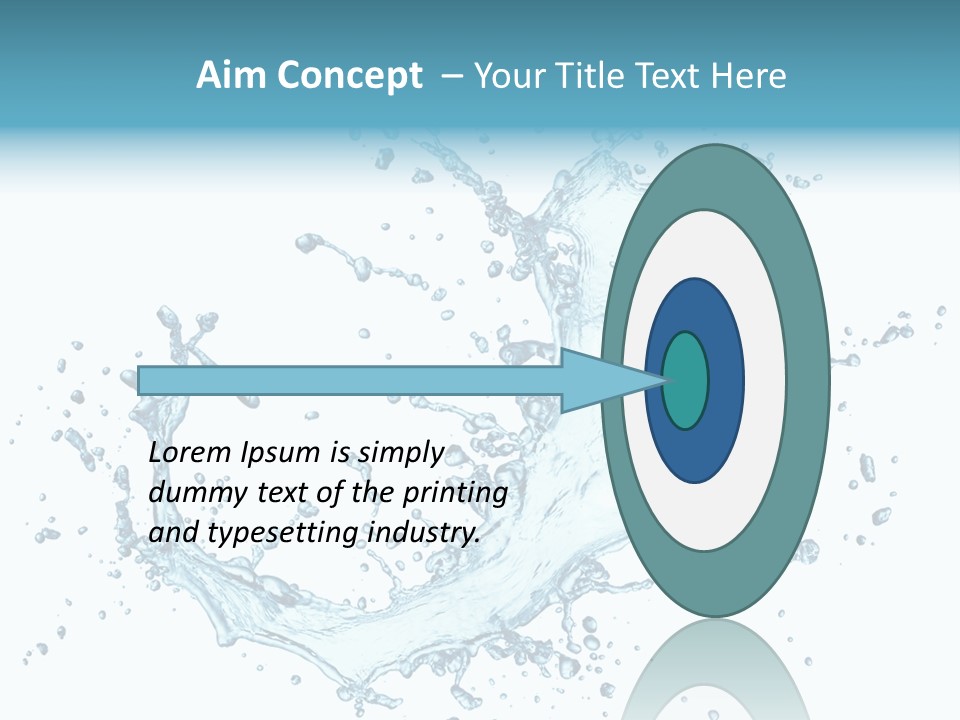 Aim Concept – Your Title Text Here

Lorem Ipsum is simply dummy text of the printing and typesetting industry.